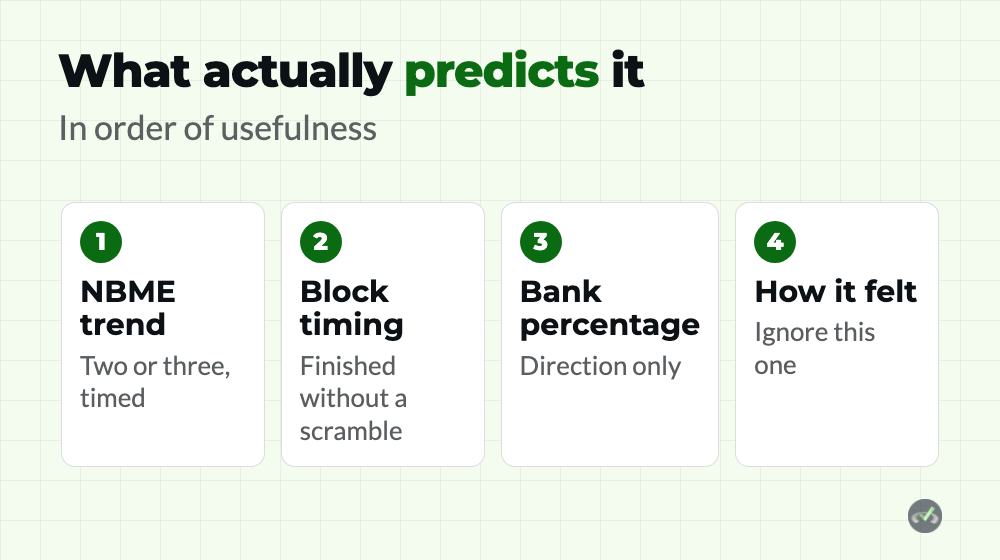 What actually predicts it

In order of usefulness

1
NBME trend
Two or three, timed

2
Block timing
Finished without a scramble

3
Bank percentage
Direction only

4
How it felt
Ignore this one